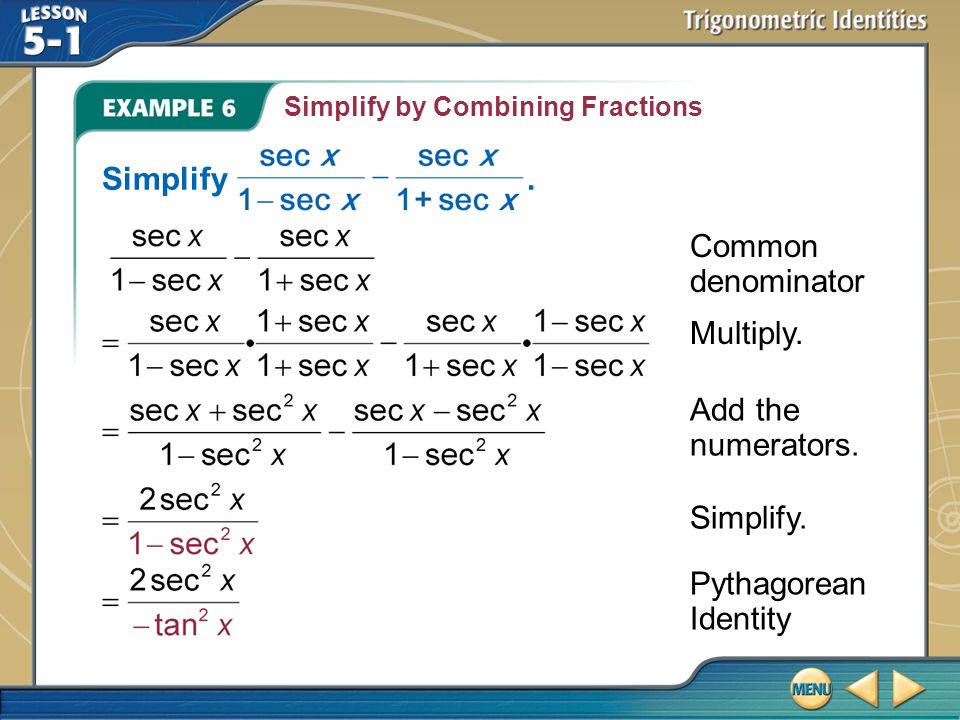 LESSON 5-1

Trigonometric Identities

EXAMPLE 6 Simplify by Combining Fractions

Simplify $\frac{\sec x}{1-\sec x}-\frac{\sec x}{1+\sec x}$.

$\frac{\sec x}{1-\sec x}-\frac{\sec x}{1+\sec x}$ Common denominator

$=\frac{\sec x}{1-\sec x}\cdot\frac{1+\sec x}{1+\sec x}-\frac{\sec x}{1+\sec x}\cdot\frac{1-\sec x}{1-\sec x}$ Multiply.

$=\frac{\sec x+\sec^2 x}{1-\sec^2 x}-\frac{\sec x-\sec^2 x}{1-\sec^2 x}$ Add the numerators.

$=\frac{2\sec^2 x}{1-\sec^2 x}$ Simplify.

$=\frac{2\sec^2 x}{-\tan^2 x}$ Pythagorean Identity

MENU